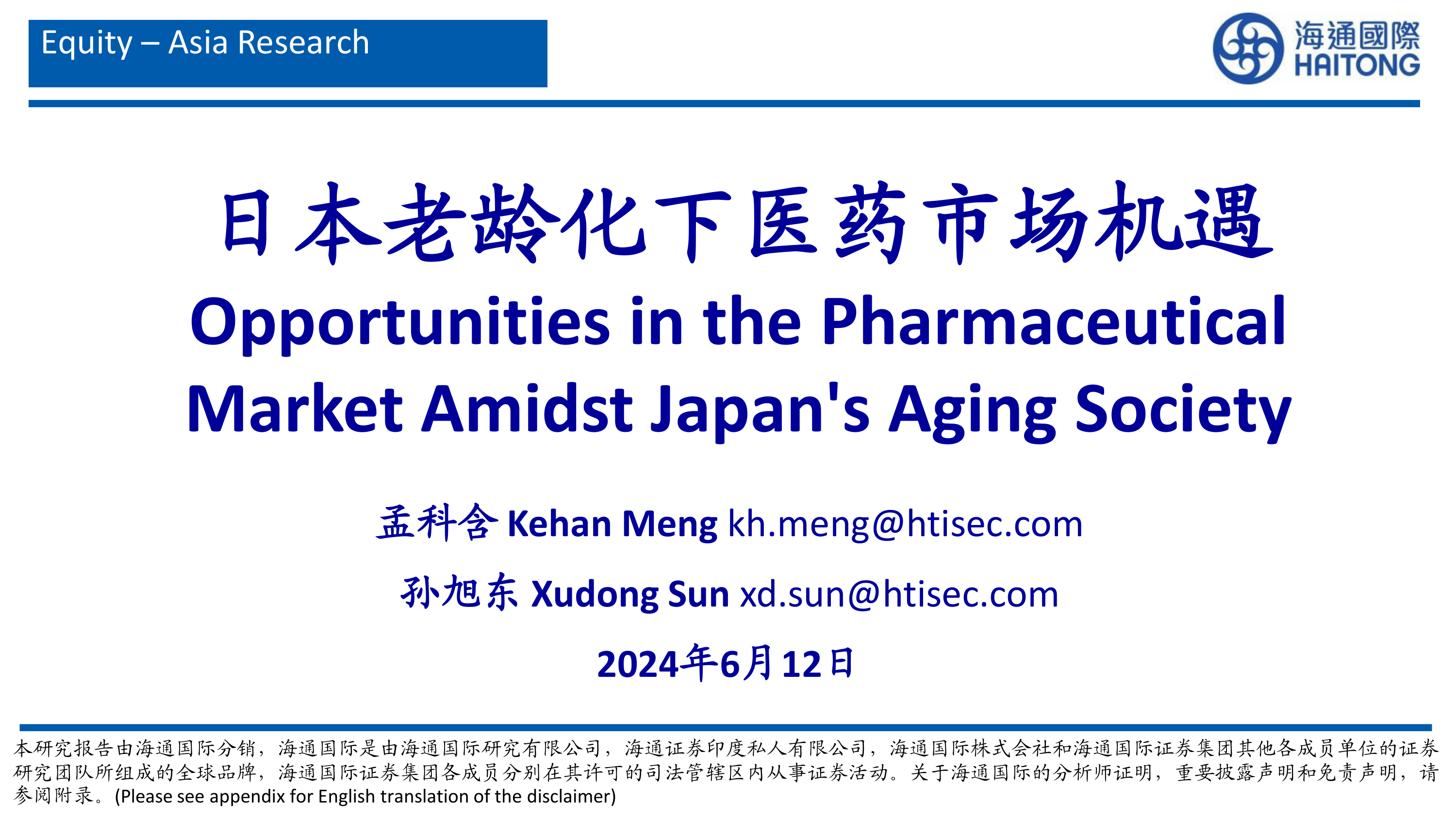 Equity – Asia Research

海通國際 HAITONG

日本老龄化下医药市场机遇

Opportunities in the Pharmaceutical Market Amidst Japan's Aging Society

孟科含 Kehan Meng kh.meng@htisec.com

孙旭东 Xudong Sun xd.sun@htisec.com

2024年6月12日

本研究报告由海通国际分销，海通国际是由海通国际研究有限公司，海通证券印度私人有限公司，海通国际株式会社和海通国际证券集团其他各成员单位的证券研究团队所组成的全球品牌，海通国际证券集团各成员分别在其许可的司法管辖区内从事证券活动。关于海通国际的分析师证明，重要披露声明和免责声明，请参阅附录。(Please see appendix for English translation of the disclaimer)